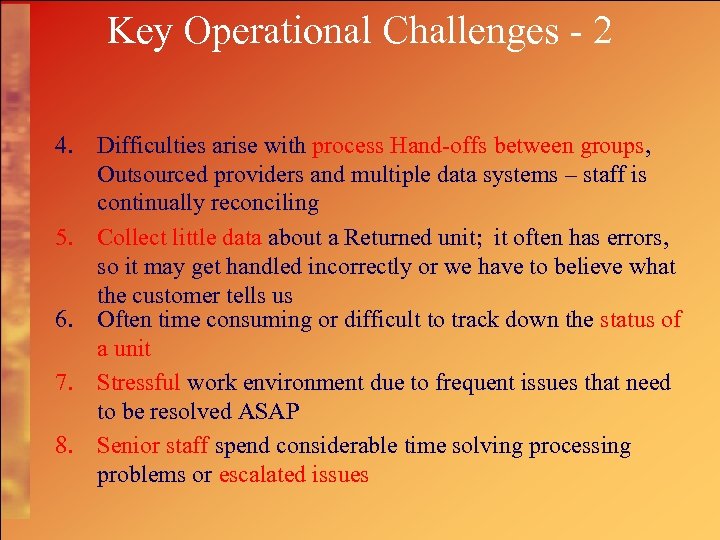 Key Operational Challenges - 2

4. Difficulties arise with process Hand-offs between groups, Outsourced providers and multiple data systems – staff is continually reconciling

5. Collect little data about a Returned unit; it often has errors, so it may get handled incorrectly or we have to believe what the customer tells us

6. Often time consuming or difficult to track down the status of a unit

7. Stressful work environment due to frequent issues that need to be resolved ASAP

8. Senior staff spend considerable time solving processing problems or escalated issues